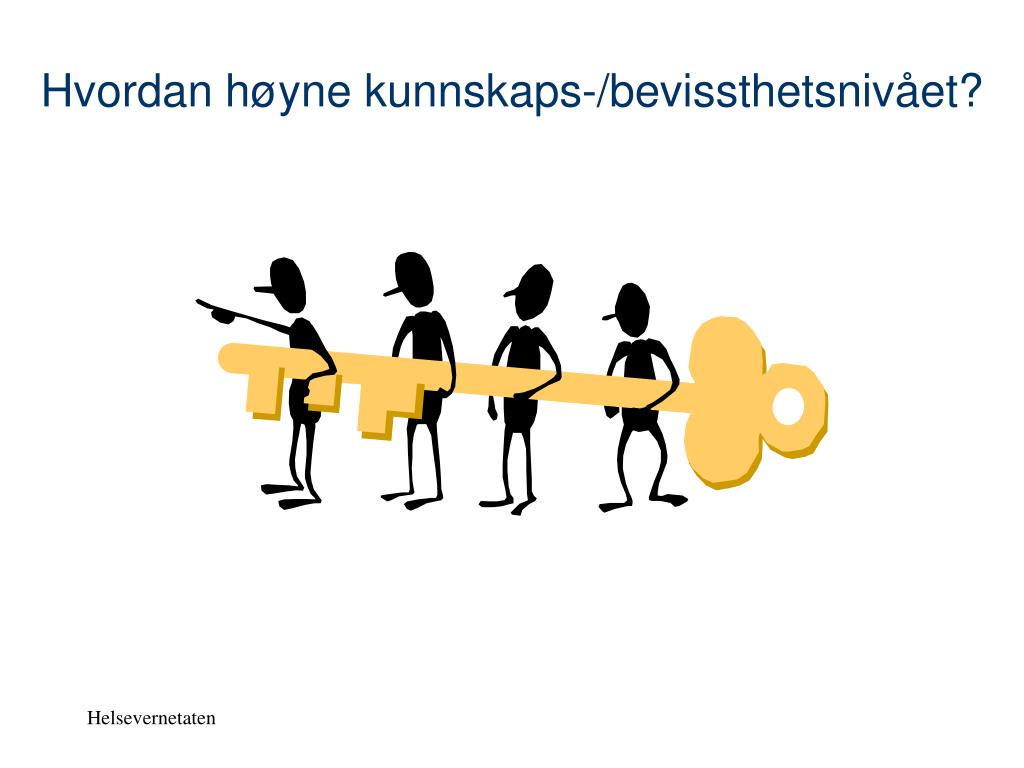 Hvordan høyne kunnskaps-/bevissthetsnivået?

Helsevernetaten